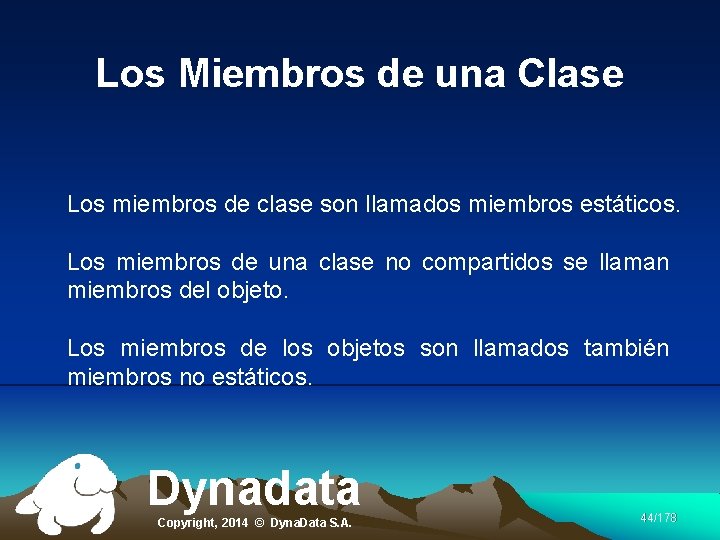 Los Miembros de una Clase

Los miembros de clase son llamados miembros estáticos.

Los miembros de una clase no compartidos se llaman miembros del objeto.

Los miembros de los objetos son llamados también miembros no estáticos.

Dynadata
Copyright, 2014 © DynaData S.A.

44/178